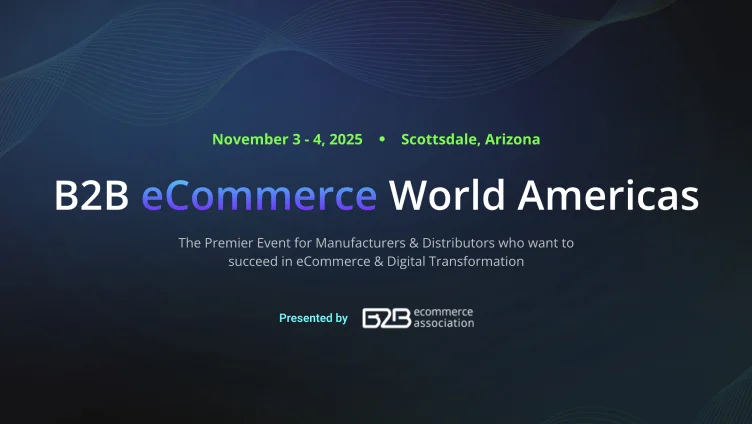 November 3 - 4, 2025 • Scottsdale, Arizona

B2B eCommerce World Americas

The Premier Event for Manufacturers & Distributors who want to succeed in eCommerce & Digital Transformation

Presented by B2B ecommerce association